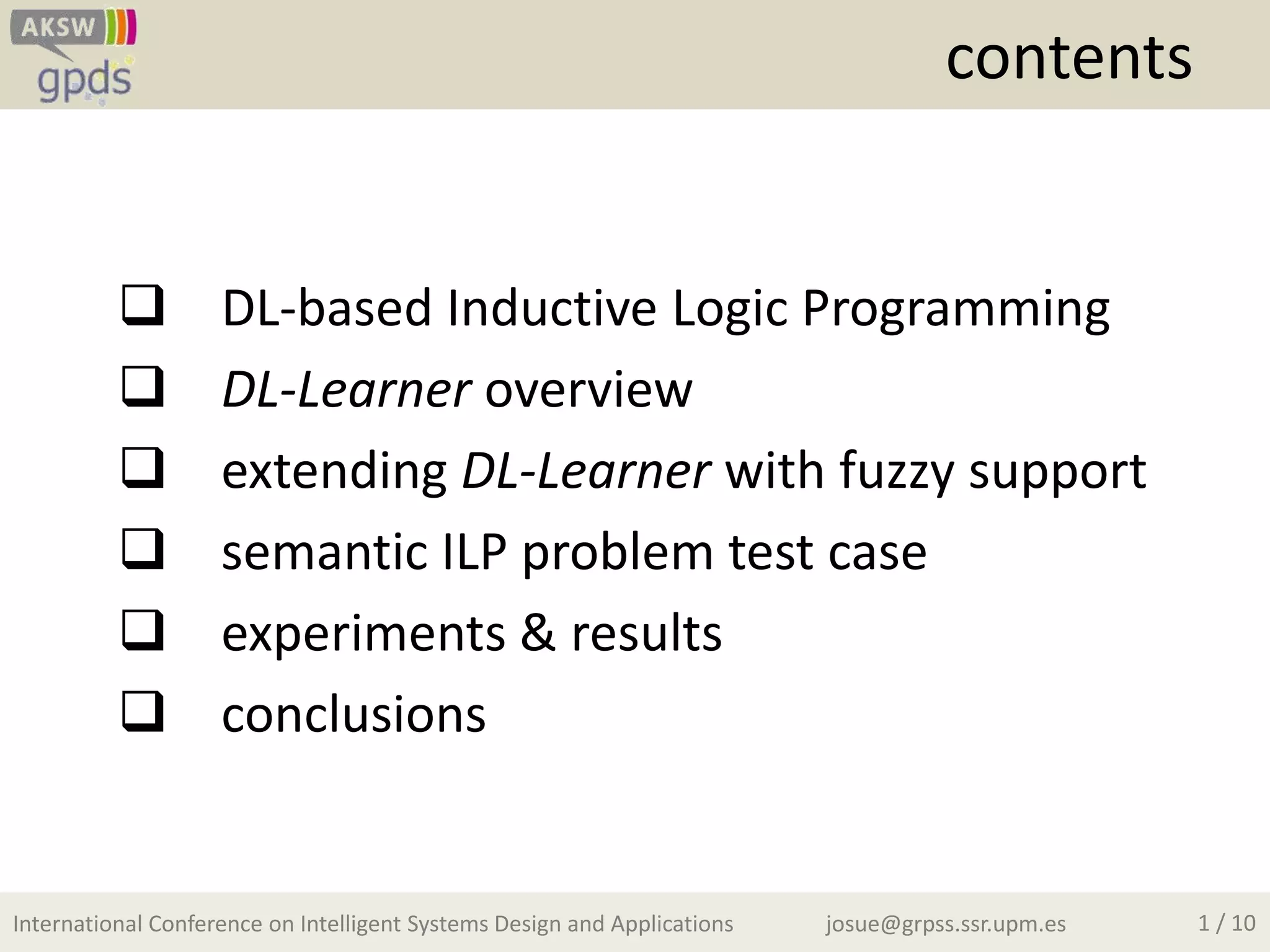 AKSW
gpds

contents

❑ DL-based Inductive Logic Programming
❑ DL-Learner overview
❑ extending DL-Learner with fuzzy support
❑ semantic ILP problem test case
❑ experiments & results
❑ conclusions

International Conference on Intelligent Systems Design and Applications josue@grpss.ssr.upm.es 1 / 10